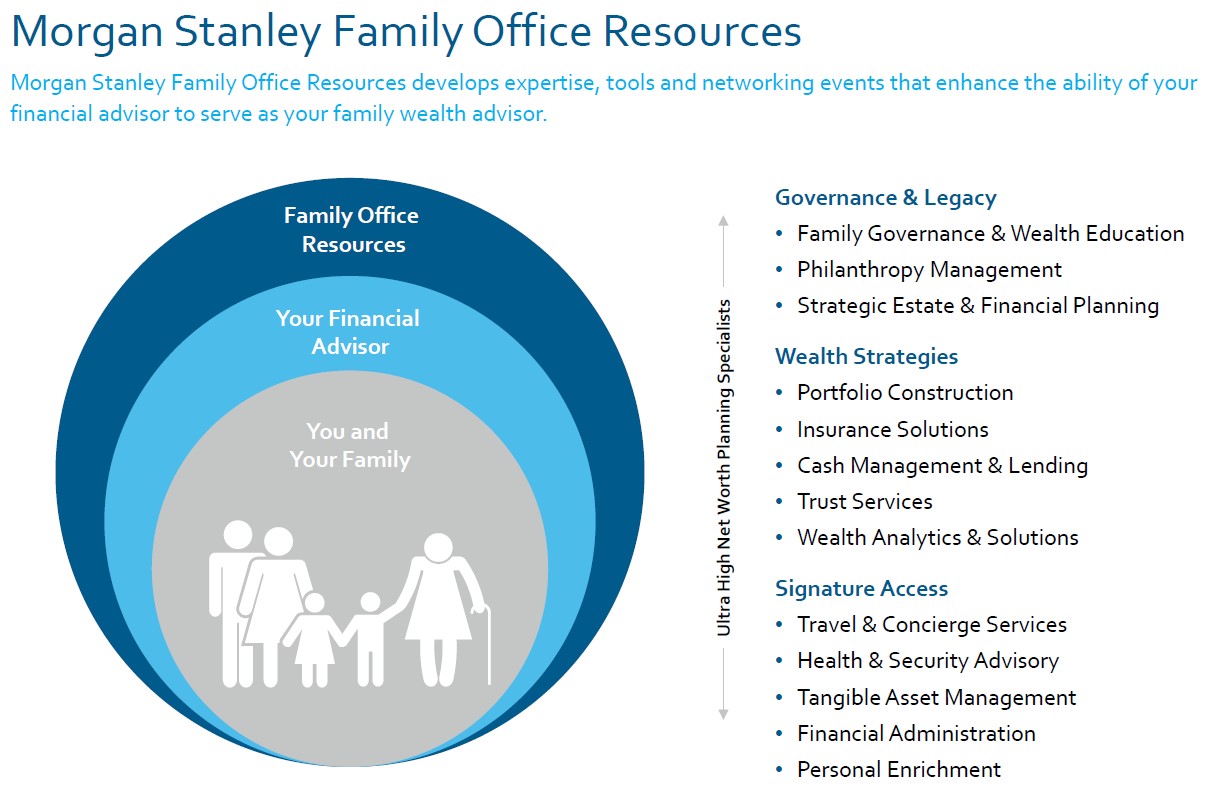 Morgan Stanley Family Office Resources

Morgan Stanley Family Office Resources develops expertise, tools and networking events that enhance the ability of your financial advisor to serve as your family wealth advisor.

Family Office Resources

Your Financial Advisor

You and Your Family

Ultra High Net Worth Planning Specialists

Governance & Legacy
• Family Governance & Wealth Education
• Philanthropy Management
• Strategic Estate & Financial Planning

Wealth Strategies
• Portfolio Construction
• Insurance Solutions
• Cash Management & Lending
• Trust Services
• Wealth Analytics & Solutions

Signature Access
• Travel & Concierge Services
• Health & Security Advisory
• Tangible Asset Management
• Financial Administration
• Personal Enrichment